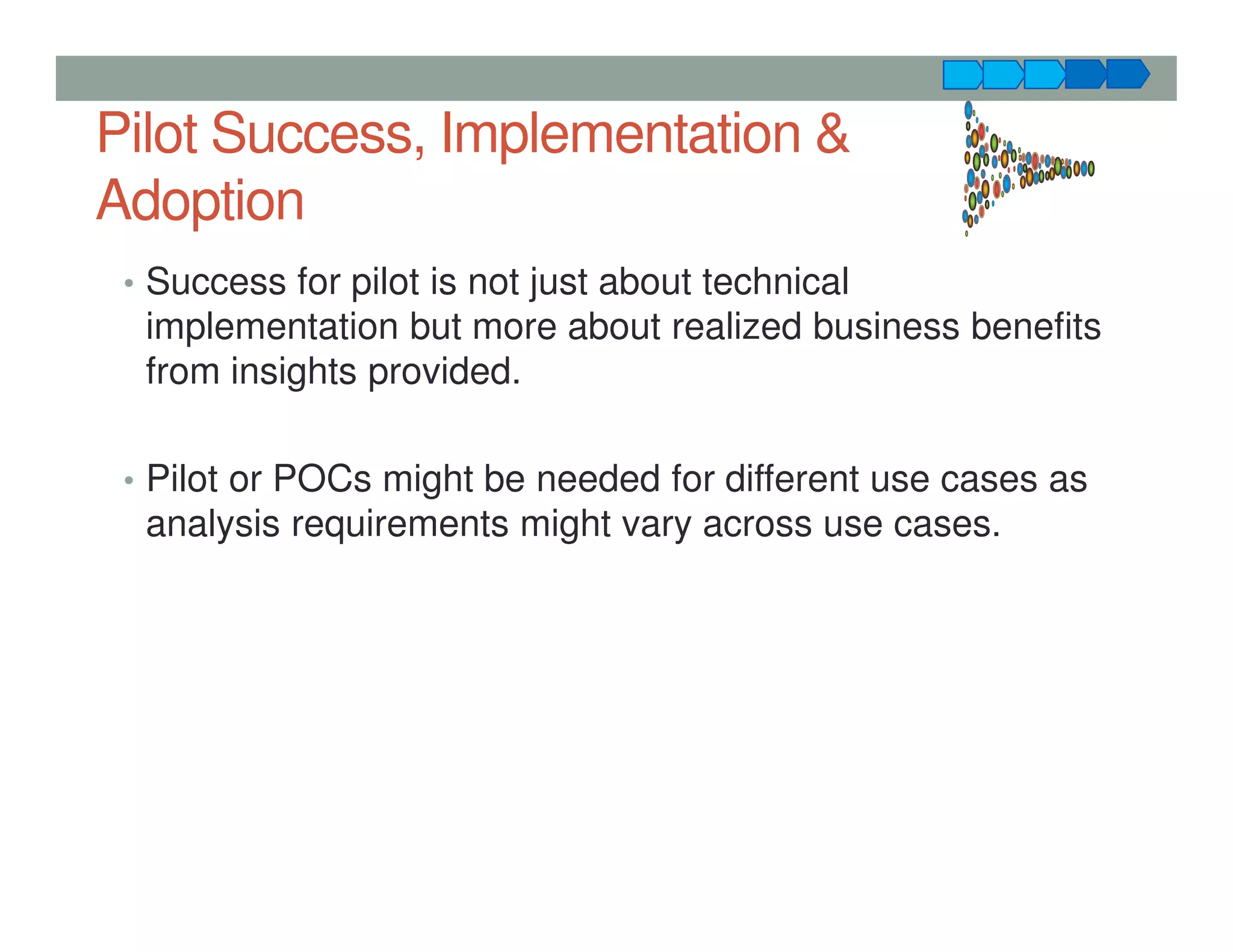 Pilot Success, Implementation & Adoption

• Success for pilot is not just about technical implementation but more about realized business benefits from insights provided.

• Pilot or POCs might be needed for different use cases as analysis requirements might vary across use cases.